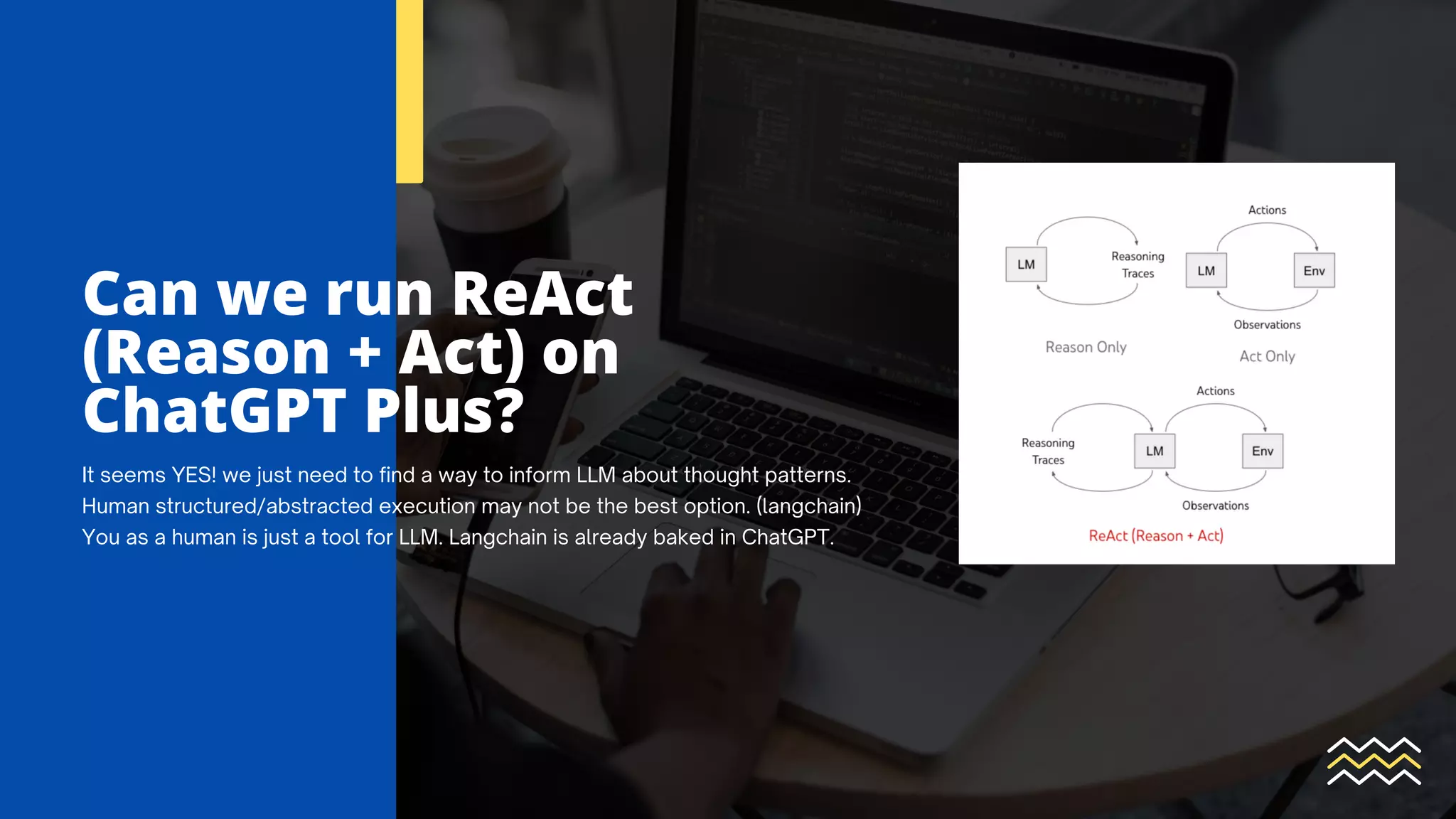 Can we run ReAct (Reason + Act) on ChatGPT Plus?

It seems YES! we just need to find a way to inform LLM about thought patterns.
Human structured/abstracted execution may not be the best option. (langchain)
You as a human is just a tool for LLM. Langchain is already baked in ChatGPT.

LM
Reasoning Traces
Reason Only

Actions
LM
Env
Observations
Act Only

Actions
Reasoning Traces
LM
Env
Observations
ReAct (Reason + Act)